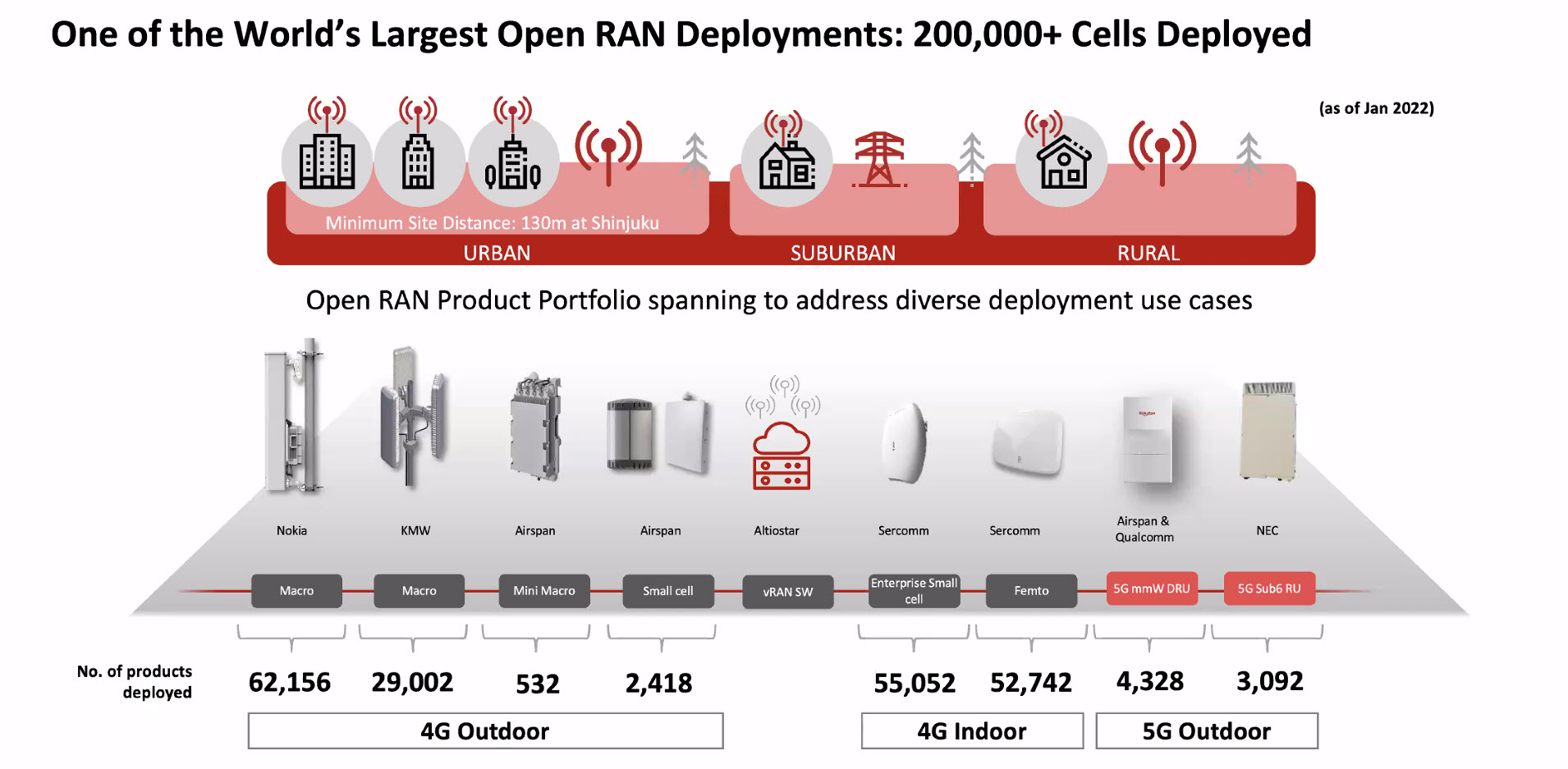 One of the World's Largest Open RAN Deployments: 200,000+ Cells Deployed

(as of Jan 2022)

Minimum Site Distance: 130m at Shinjuku

URBAN

SUBURBAN

RURAL

Open RAN Product Portfolio spanning to address diverse deployment use cases

Nokia

KMW

Airspan

Airspan

Altiostar

Sercomm

Sercomm

Airspan & Qualcomm

NEC

Macro

Macro

Mini Macro

Small cell

vRAN SW

Enterprise Small cell

Femto

5G mmW DRU

5G Sub6 RU

No. of products deployed

62,156

29,002

532

2,418

55,052

52,742

4,328

3,092

4G Outdoor

4G Indoor

5G Outdoor